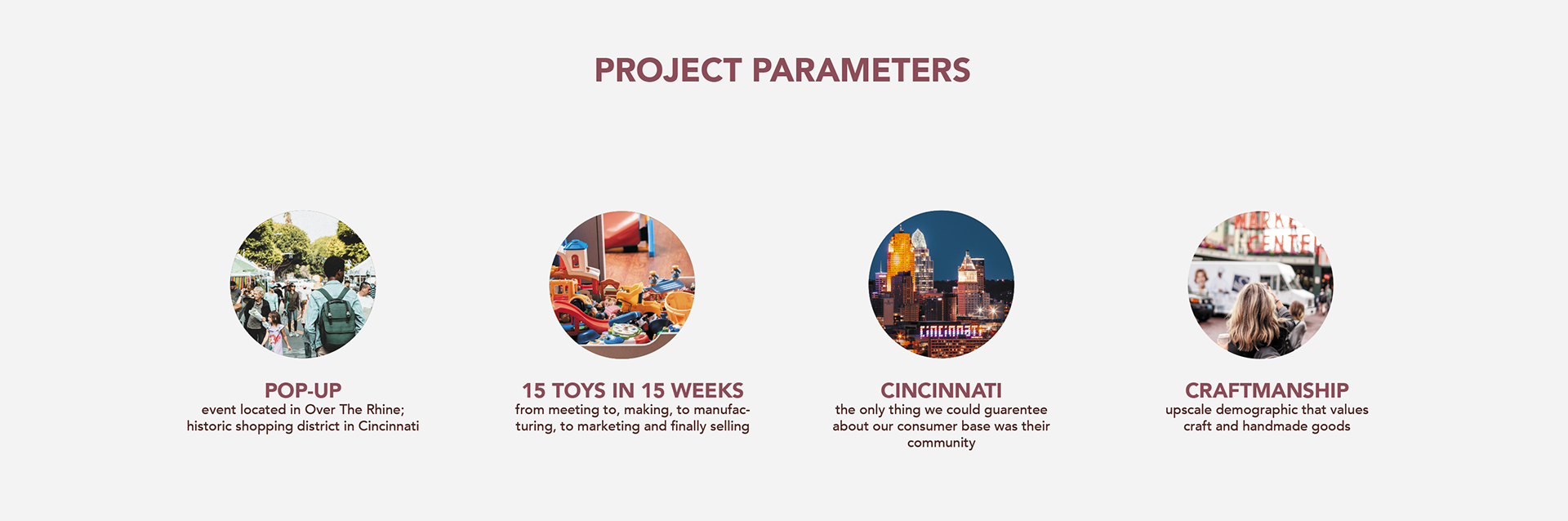 PROJECT PARAMETERS

CINCINNATI

MARKET CENTER

POP-UP
event located in Over The Rhine; historic shopping district in Cincinnati

15 TOYS IN 15 WEEKS
from meeting to, making, to manufacturing, to marketing and finally selling

CINCINNATI
the only thing we could guarentee about our consumer base was their community

CRAFTMANSHIP
upscale demographic that values craft and handmade goods